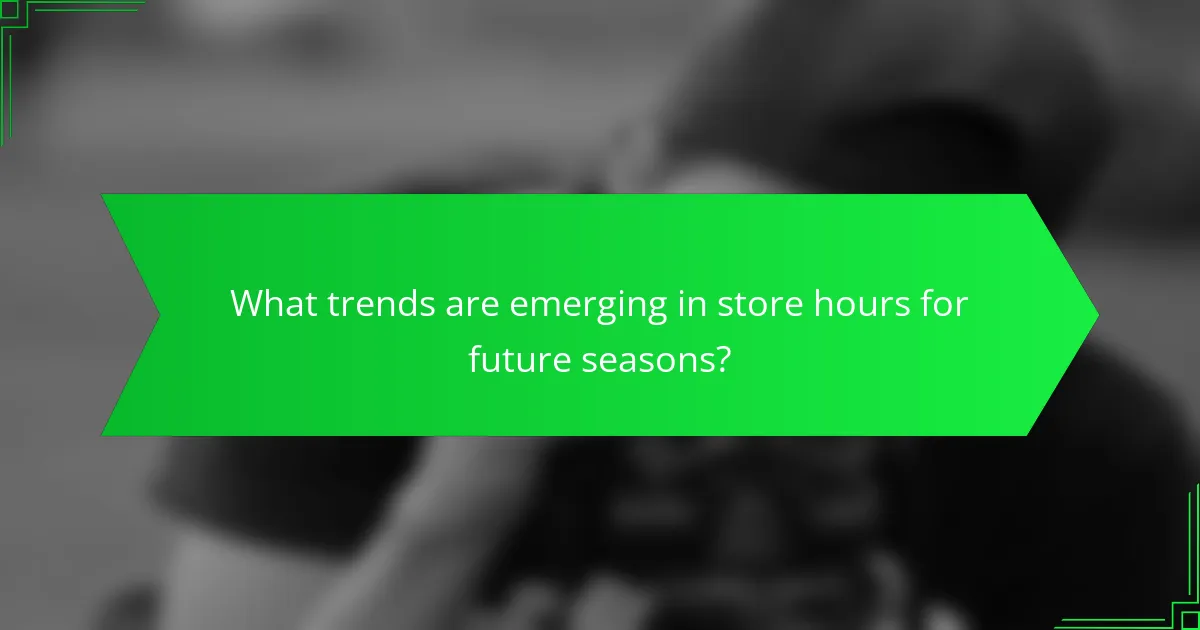 What trends are emerging in store hours for future seasons?